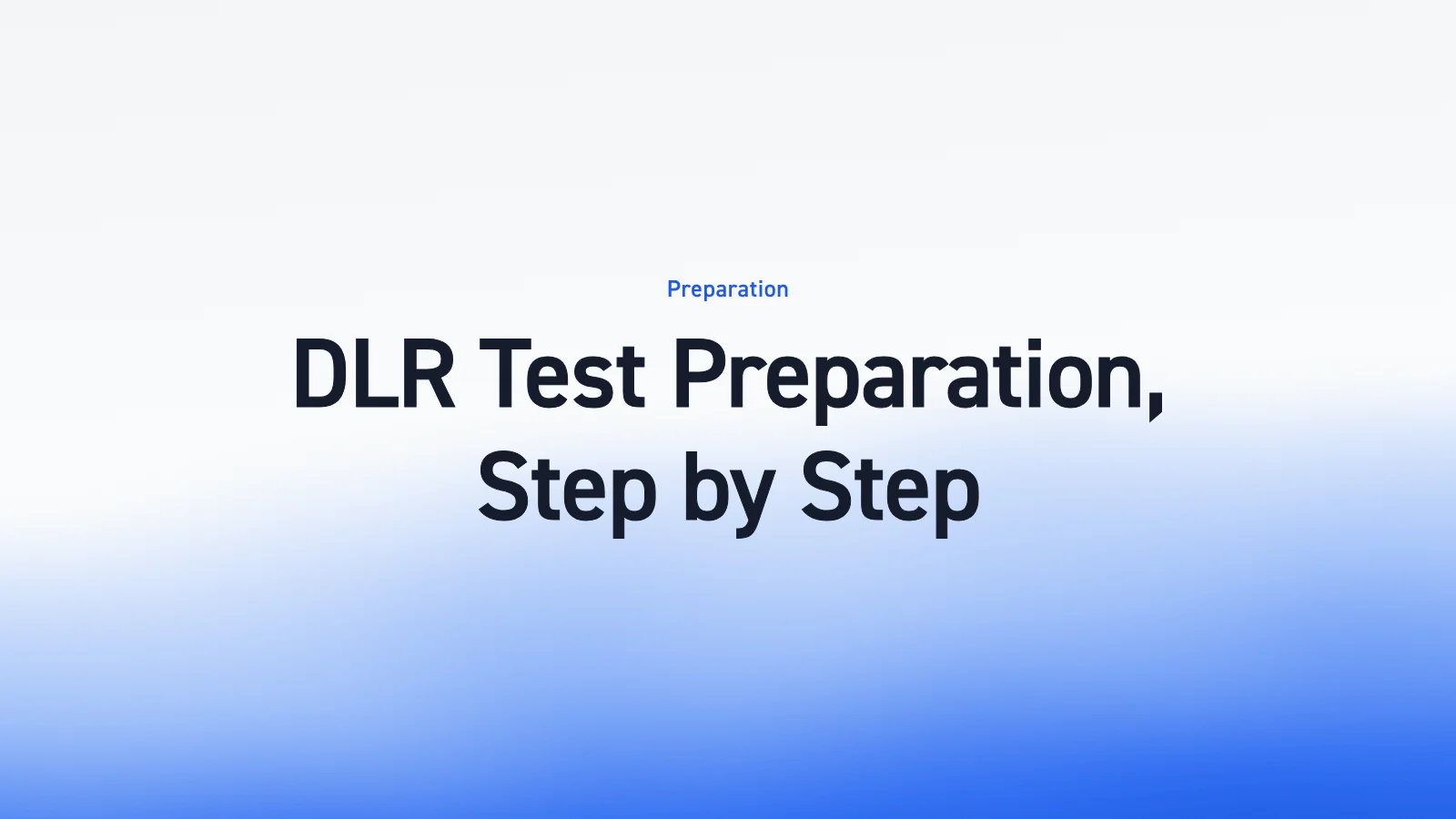 Preparation

DLR Test Preparation, Step by Step